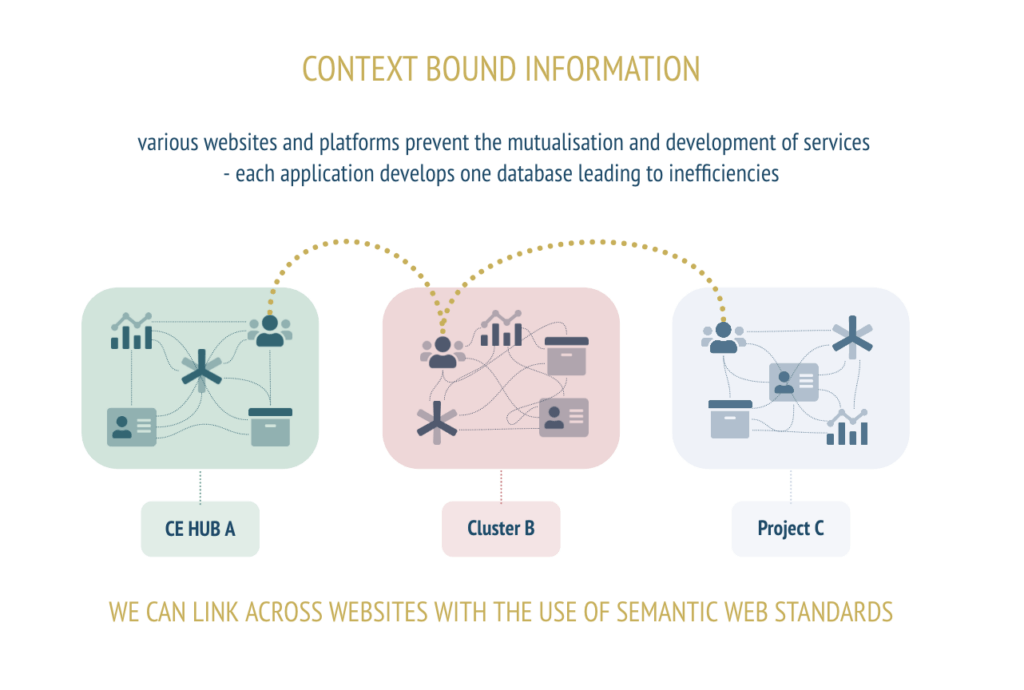 CONTEXT BOUND INFORMATION

various websites and platforms prevent the mutualisation and development of services
- each application develops one database leading to inefficiencies

CE HUB A

Cluster B

Project C

WE CAN LINK ACROSS WEBSITES WITH THE USE OF SEMANTIC WEB STANDARDS